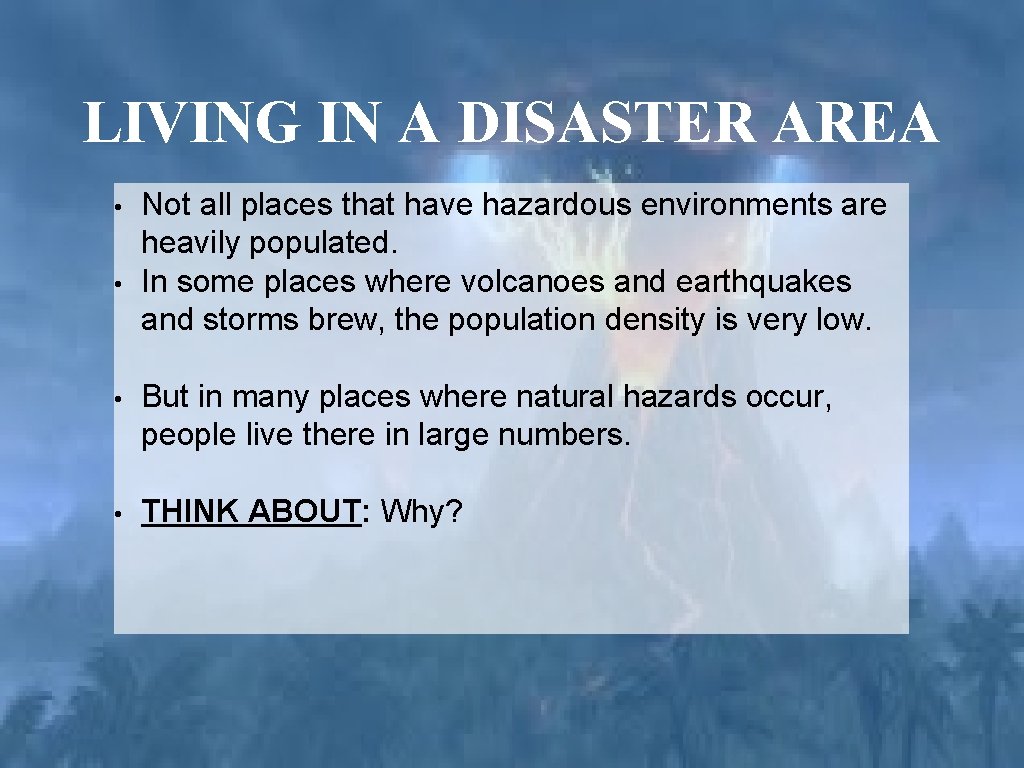 LIVING IN A DISASTER AREA

• Not all places that have hazardous environments are heavily populated.
• In some places where volcanoes and earthquakes and storms brew, the population density is very low.

• But in many places where natural hazards occur, people live there in large numbers.

• THINK ABOUT: Why?